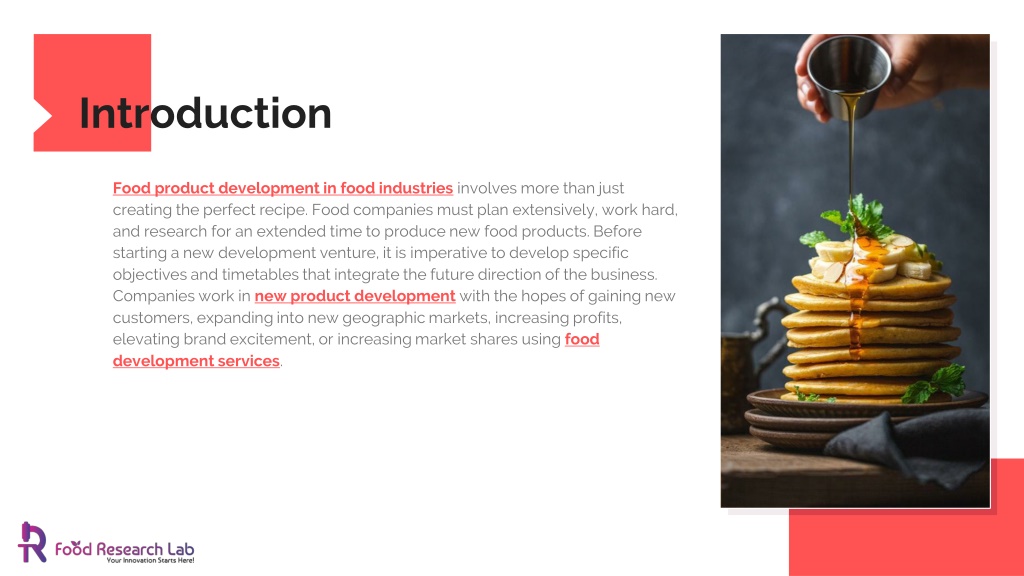 Introduction

Food product development in food industries involves more than just creating the perfect recipe. Food companies must plan extensively, work hard, and research for an extended time to produce new food products. Before starting a new development venture, it is imperative to develop specific objectives and timetables that integrate the future direction of the business. Companies work in new product development with the hopes of gaining new customers, expanding into new geographic markets, increasing profits, elevating brand excitement, or increasing market shares using food development services.

Food Research Lab
Your Innovation Starts Here!